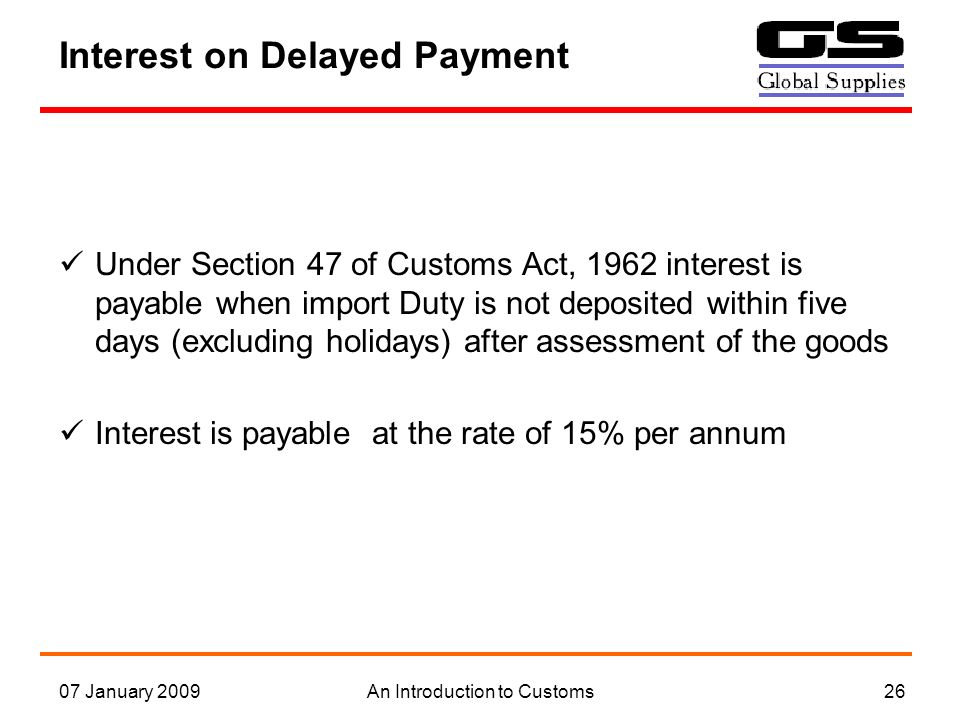 Interest on Delayed Payment

GS
Global Supplies

✓ Under Section 47 of Customs Act, 1962 interest is payable when import Duty is not deposited within five days (excluding holidays) after assessment of the goods

✓ Interest is payable at the rate of 15% per annum

07 January 2009

An Introduction to Customs

26